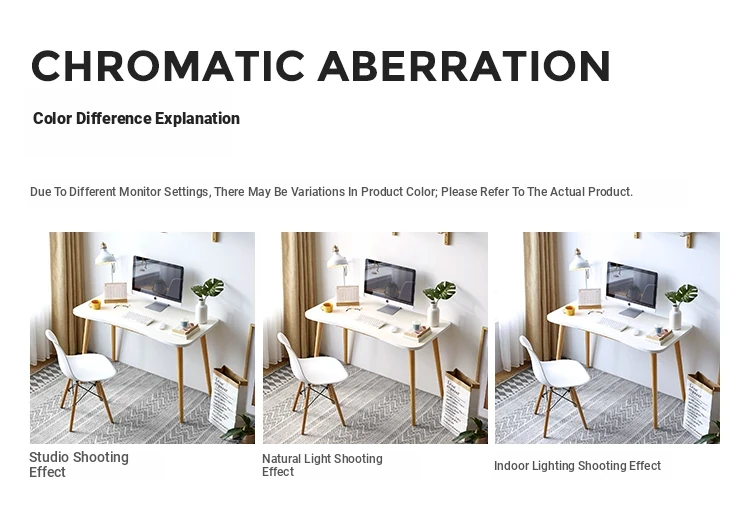 CHROMATIC ABERRATION

Color Difference Explanation

Due To Different Monitor Settings, There May Be Variations In Product Color; Please Refer To The Actual Product.

Studio Shooting Effect

Natural Light Shooting Effect

Indoor Lighting Shooting Effect